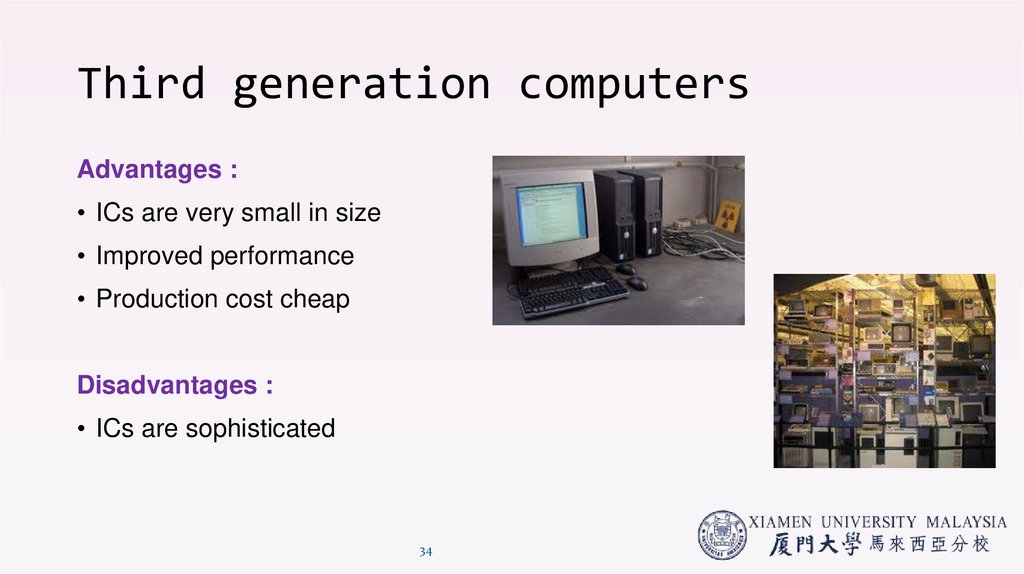 Third generation computers

Advantages :

• ICs are very small in size
• Improved performance
• Production cost cheap

Disadvantages :

• ICs are sophisticated

34

XIAMEN UNIVERSITY MALAYSIA
厦門大學馬來西亞分校